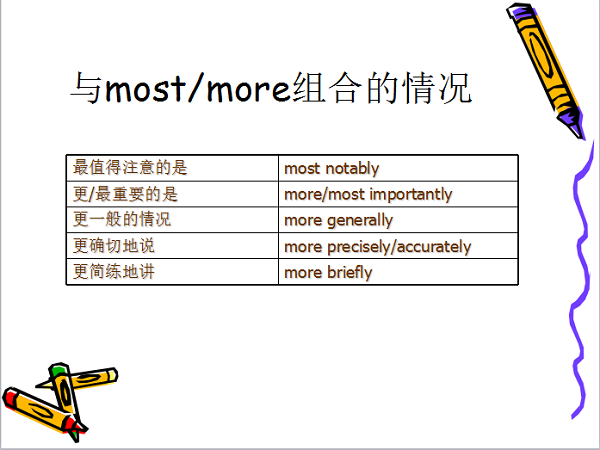 与most/more组合的情况

| 最值得注意的是 | most notably |
|---|---|
| 更/最重要的是 | more/most importantly |
| 更一般的情况 | more generally |
| 更确切地说 | more precisely/accurately |
| 更简练地讲 | more briefly |